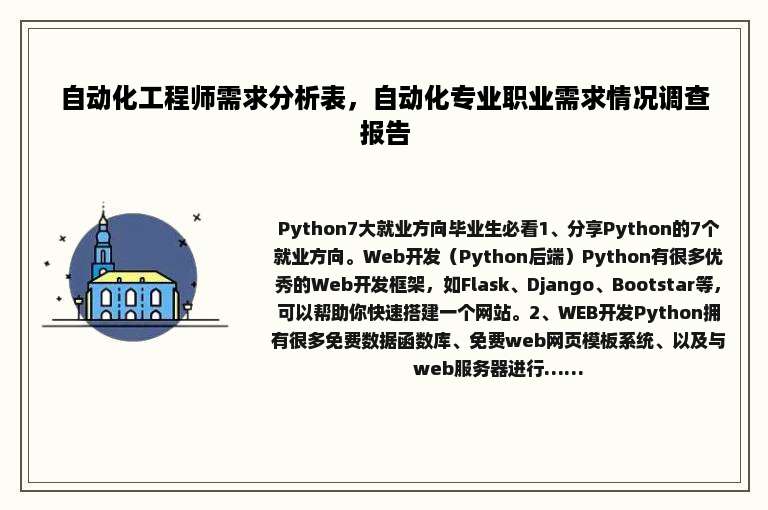 自动化工程师需求分析表，自动化专业职业需求情况调查报告

Python7大就业方向毕业生必看1、分享Python的7个就业方向。Web开发（Python后端）Python有很多优秀的Web开发框架，如Flask、Django、Bootstar等，可以帮助你快速搭建一个网站。2、WEB开发Python拥有很多免费数据函数库、免费web网页模板系统、以及与web服务器进行......